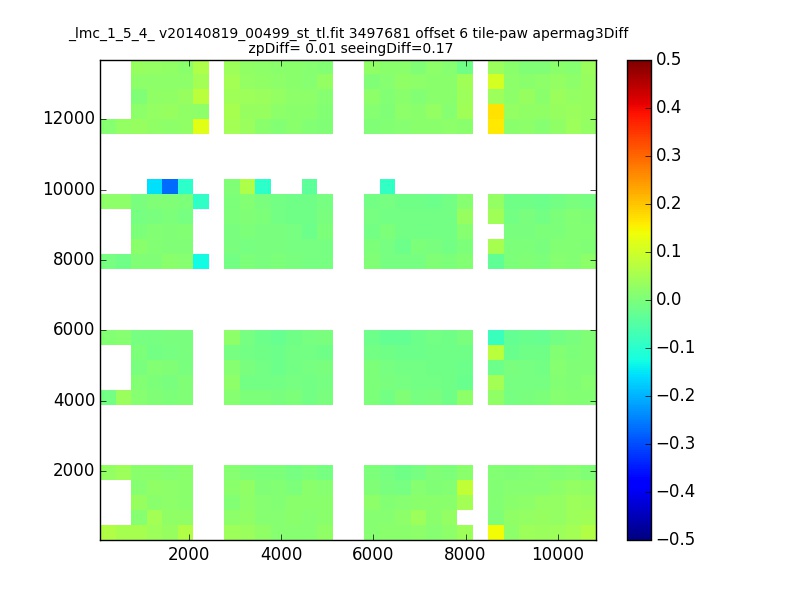 _lmc_1_5_4_ v20140819_00499_st_tl.fit 3497681 offset 6 tile-paw apermag3Diff
zpDiff= 0.01 seeingDiff=0.17

12000
10000
8000
6000
4000
2000

2000 4000 6000 8000 10000

0.5
0.4
0.3
0.2
0.1
0.0
−0.1
−0.2
−0.3
−0.4
−0.5